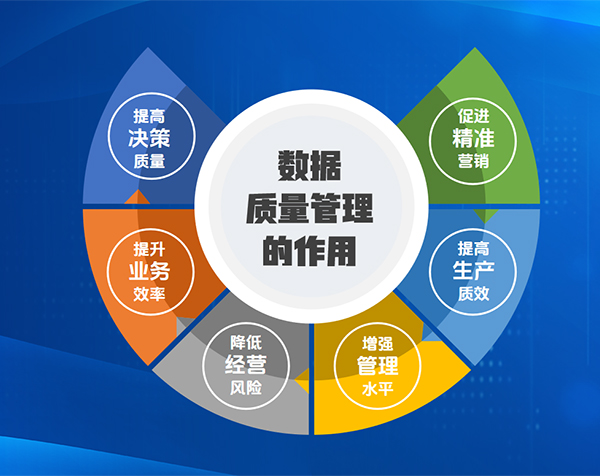 数据
质量管理
的作用

提高
决策
质量

促进
精准
营销

提升
业务
效率

提高
生产
质效

降低
经营
风险

增强
管理
水平